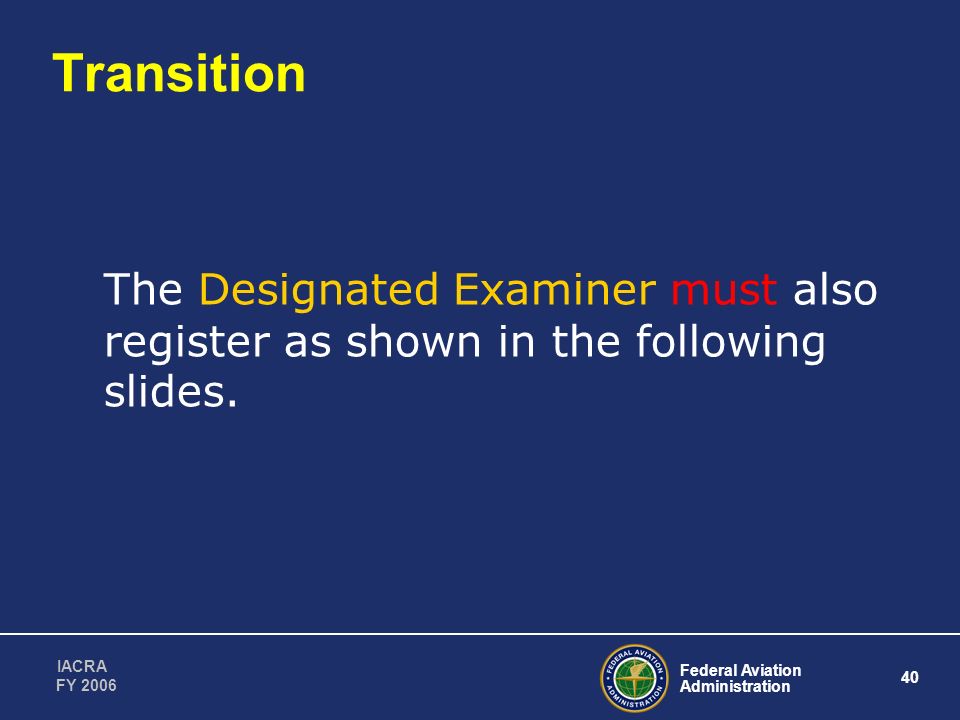 Transition

The Designated Examiner must also register as shown in the following slides.

IACRA
FY 2006

FEDERAL AVIATION ADMINISTRATION

Federal Aviation Administration

40